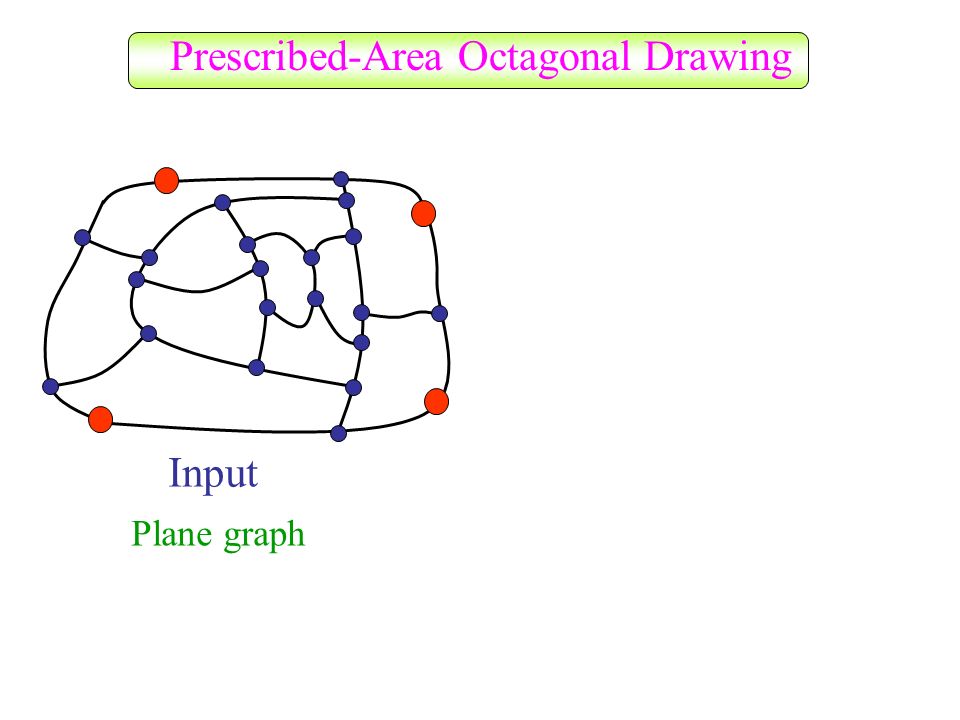 Prescribed-Area Octagonal Drawing

Input

Plane graph